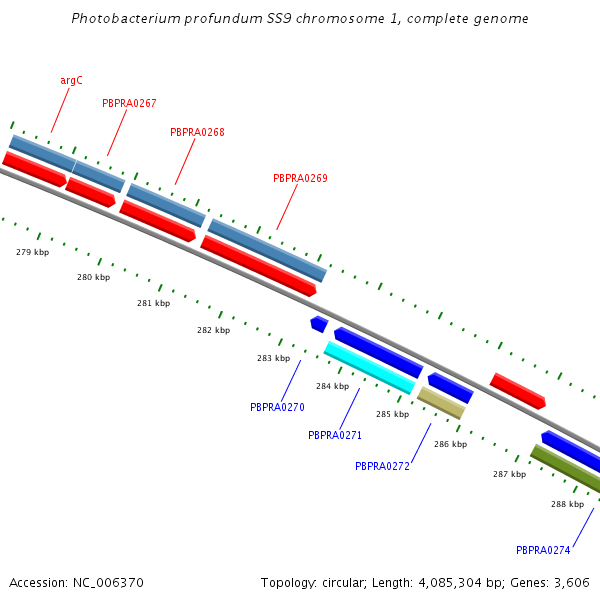 Photobacterium profundum SS9 chromosome 1, complete genome

argC

PBPRA0267

PBPRA0268

PBPRA0269

279 kbp

280 kbp

281 kbp

282 kbp

283 kbp

284 kbp

285 kbp

286 kbp

287 kbp

288 kbp

PBPRA0270

PBPRA0271

PBPRA0272

PBPRA0274

Accession: NC_006370

Topology: circular; Length: 4,085,304 bp; Genes: 3,606